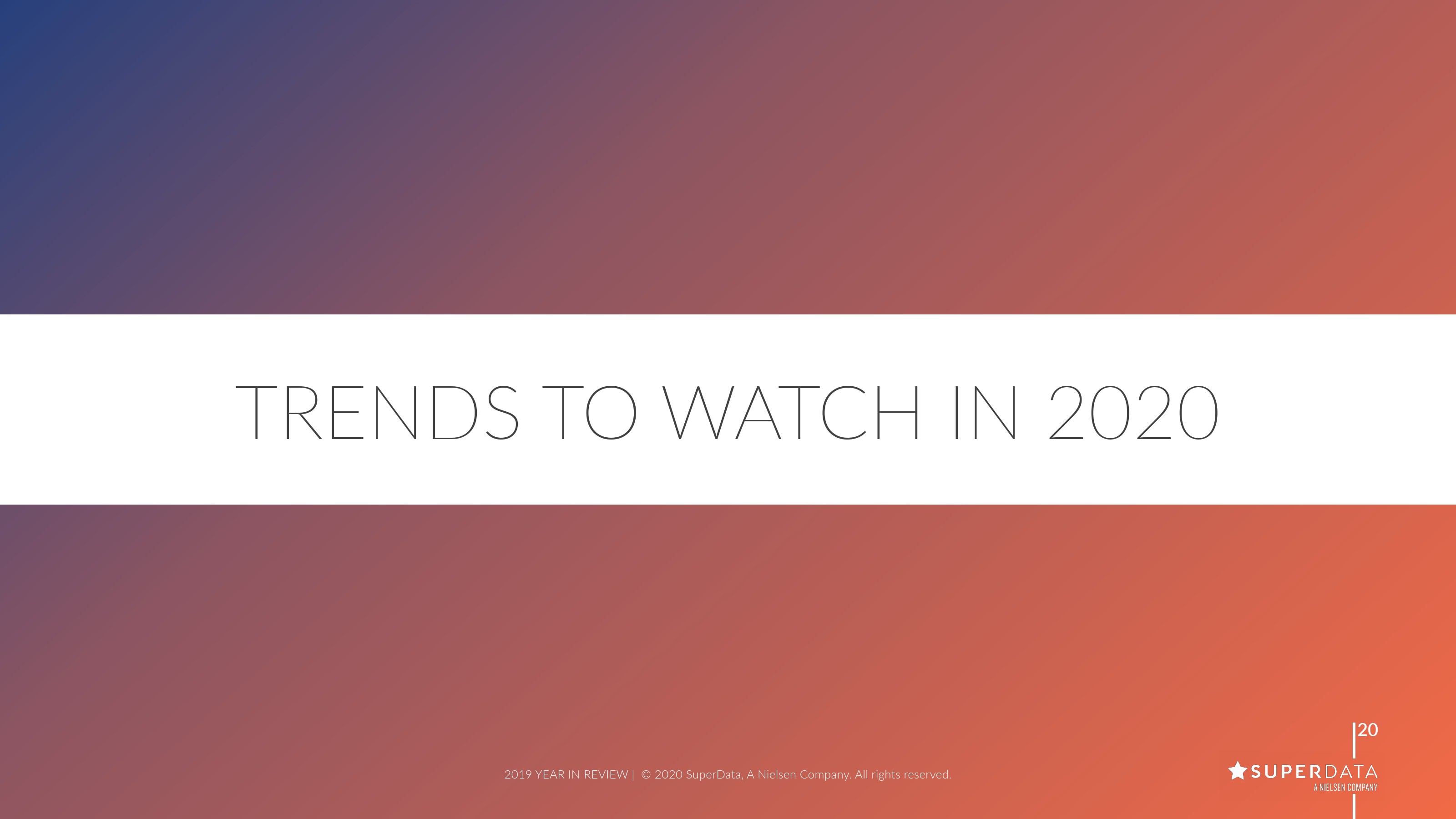 TRENDS TO WATCH IN 2020

2019 YEAR IN REVIEW | © 2020 SuperData, A Nielsen Company. All rights reserved.

20

SUPERDATA
A NIELSEN COMPANY